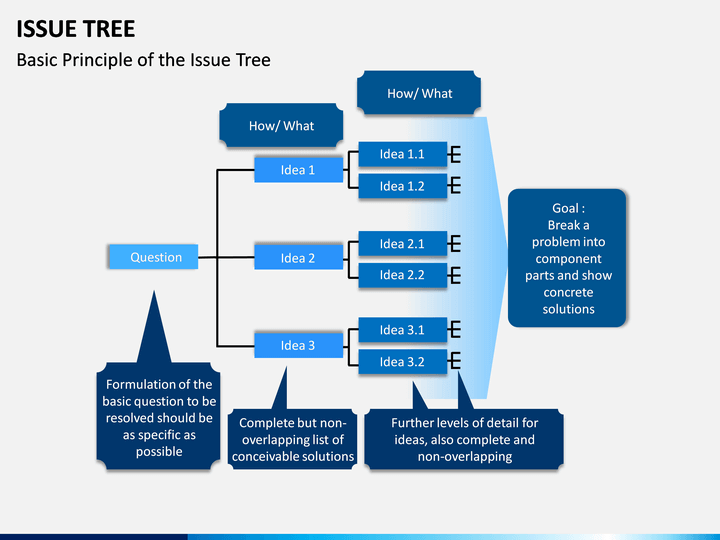 ISSUE TREE

Basic Principle of the Issue Tree

How/ What

How/ What

Question

Idea 1

Idea 2

Idea 3

Idea 1.1

Idea 1.2

Idea 2.1

Idea 2.2

Idea 3.1

Idea 3.2

Goal : Break a problem into component parts and show concrete solutions

Formulation of the basic question to be resolved should be as specific as possible

Complete but non-overlapping list of conceivable solutions

Further levels of detail for ideas, also complete and non-overlapping